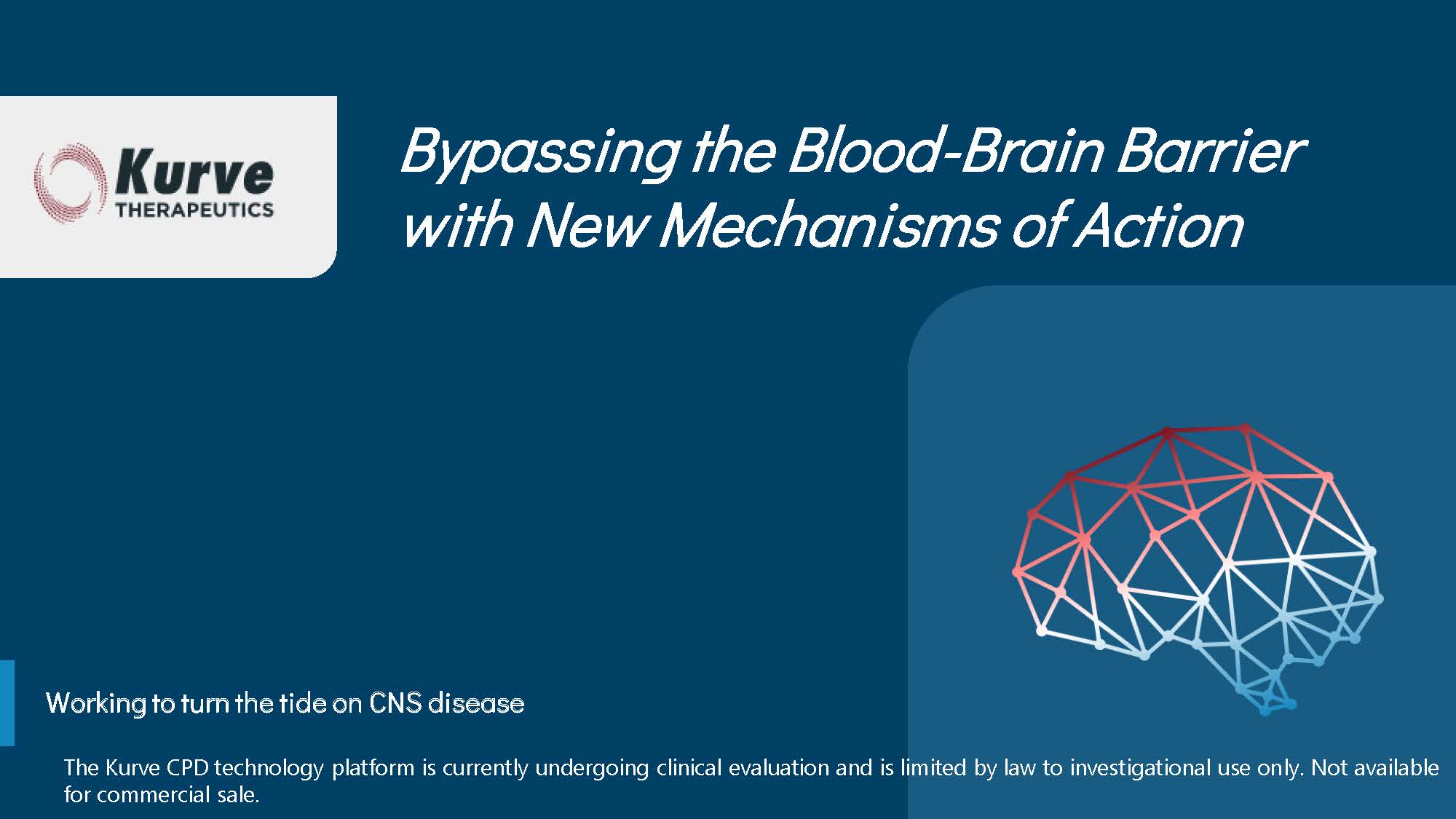 Kurve
THERAPEUTICS

Bypassing the Blood-Brain Barrier with New Mechanisms of Action

Working to turn the tide on CNS disease

The Kurve CPD technology platform is currently undergoing clinical evaluation and is limited by law to investigational use only. Not available for commercial sale.